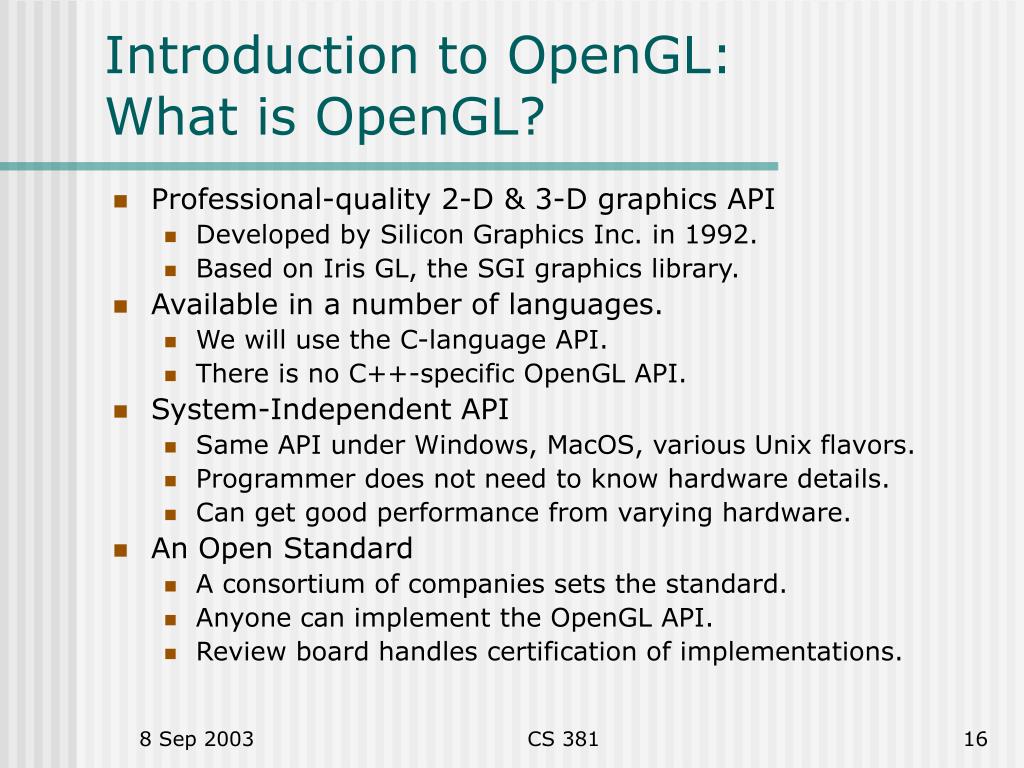 Introduction to OpenGL:
What is OpenGL?

- Professional-quality 2-D & 3-D graphics API
  - Developed by Silicon Graphics Inc. in 1992.
  - Based on Iris GL, the SGI graphics library.
- Available in a number of languages.
  - We will use the C-language API.
  - There is no C++-specific OpenGL API.
- System-Independent API
  - Same API under Windows, MacOS, various Unix flavors.
  - Programmer does not need to know hardware details.
  - Can get good performance from varying hardware.
- An Open Standard
  - A consortium of companies sets the standard.
  - Anyone can implement the OpenGL API.
  - Review board handles certification of implementations.

8 Sep 2003

CS 381

16